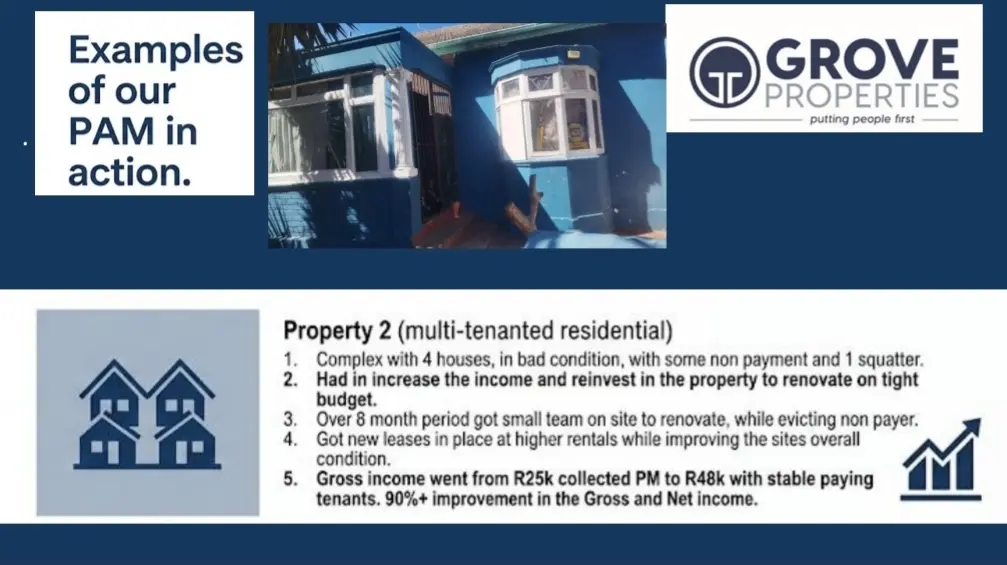 Examples of our PAM in action.

GROVE PROPERTIES
putting people first

Property 2 (multi-tenanted residential)

1. Complex with 4 houses, in bad condition, with some non payment and 1 squatter.
2. Had in increase the income and reinvest in the property to renovate on tight budget.
3. Over 8 month period got small team on site to renovate, while evicting non payer.
4. Got new leases in place at higher rentals while improving the sites overall condition.
5. Gross income went from R25k collected PM to R48k with stable paying tenants. 90%+ improvement in the Gross and Net income.